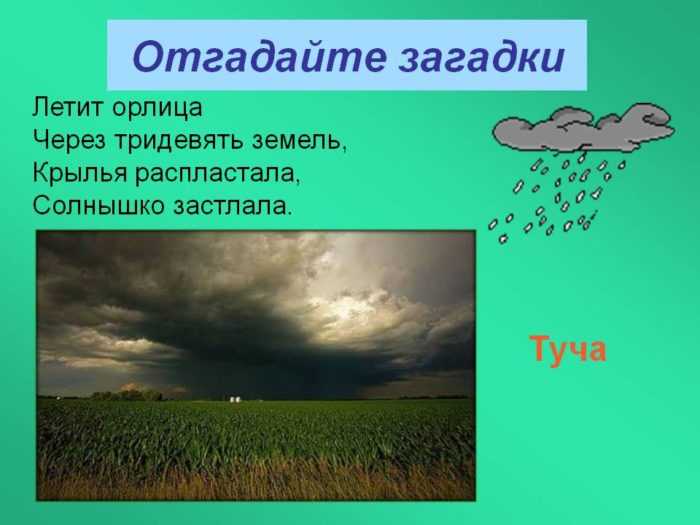 Отгадайте загадки

Летит орлица
Через тридевять земель,
Крылья распластала,
Солнышко застлала.

Туча